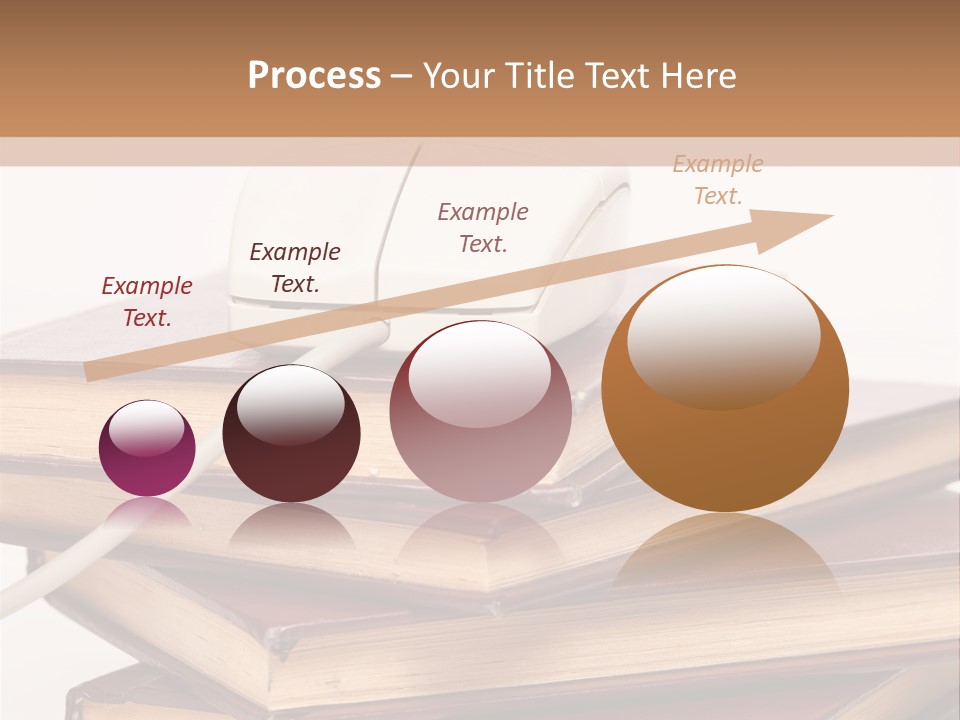 Process – Your Title Text Here

Example Text.

Example Text.

Example Text.

Example Text.